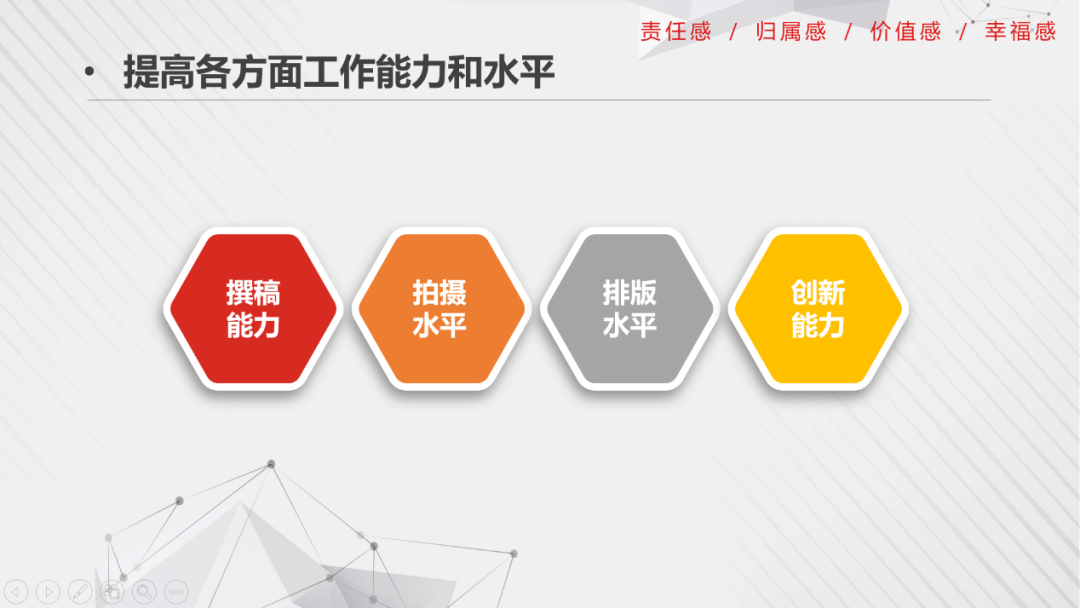 责任感 / 归属感 / 价值感 / 幸福感

• 提高各方面工作能力和水平

撰稿能力

拍摄水平

排版水平

创新能力